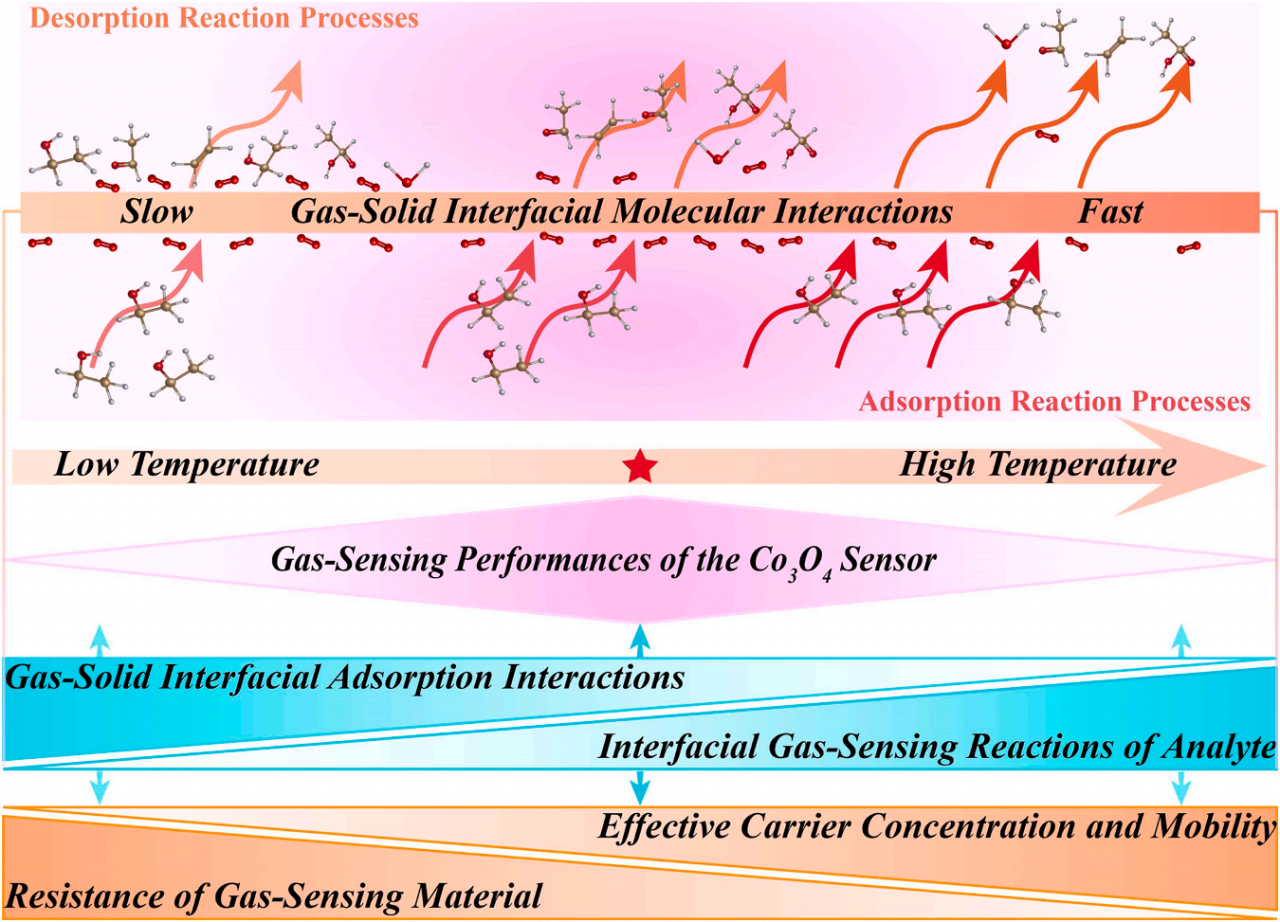 Desorption Reaction Processes

Slow Gas-Solid Interfacial Molecular Interactions Fast

Adsorption Reaction Processes

Low Temperature High Temperature

Gas-Sensing Performances of the $Co_3O_4$ Sensor

Gas-Solid Interfacial Adsorption Interactions

Interfacial Gas-Sensing Reactions of Analyte

Effective Carrier Concentration and Mobility

Resistance of Gas-Sensing Material